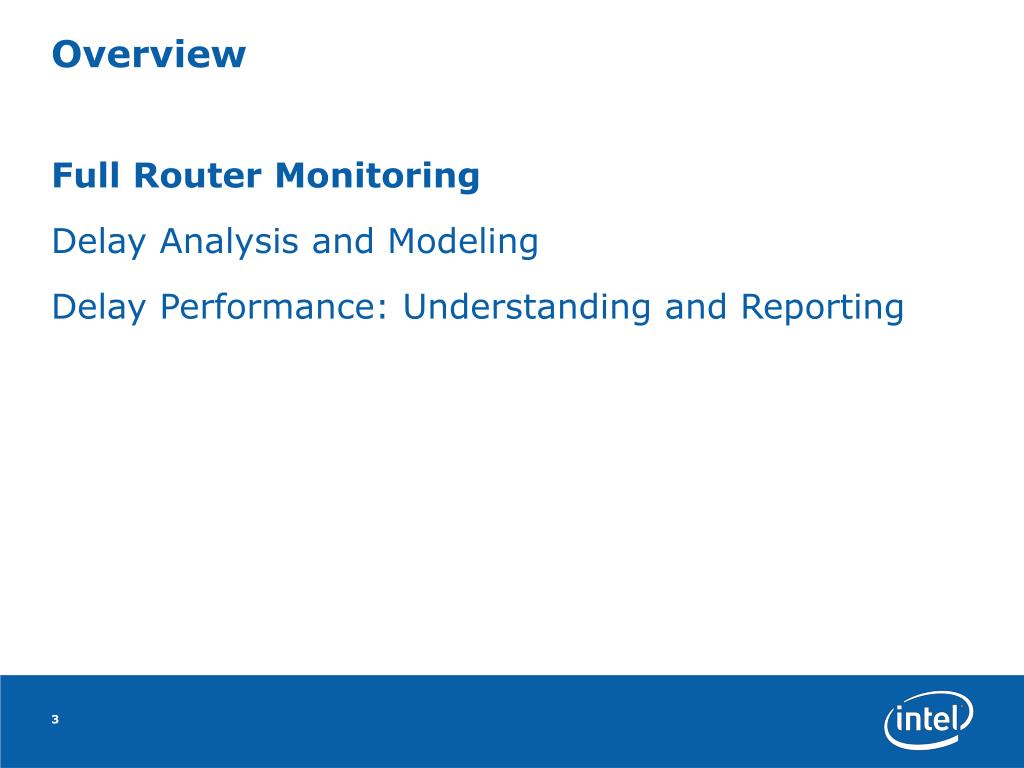 Overview

Full Router Monitoring

Delay Analysis and Modeling

Delay Performance: Understanding and Reporting

3

intel